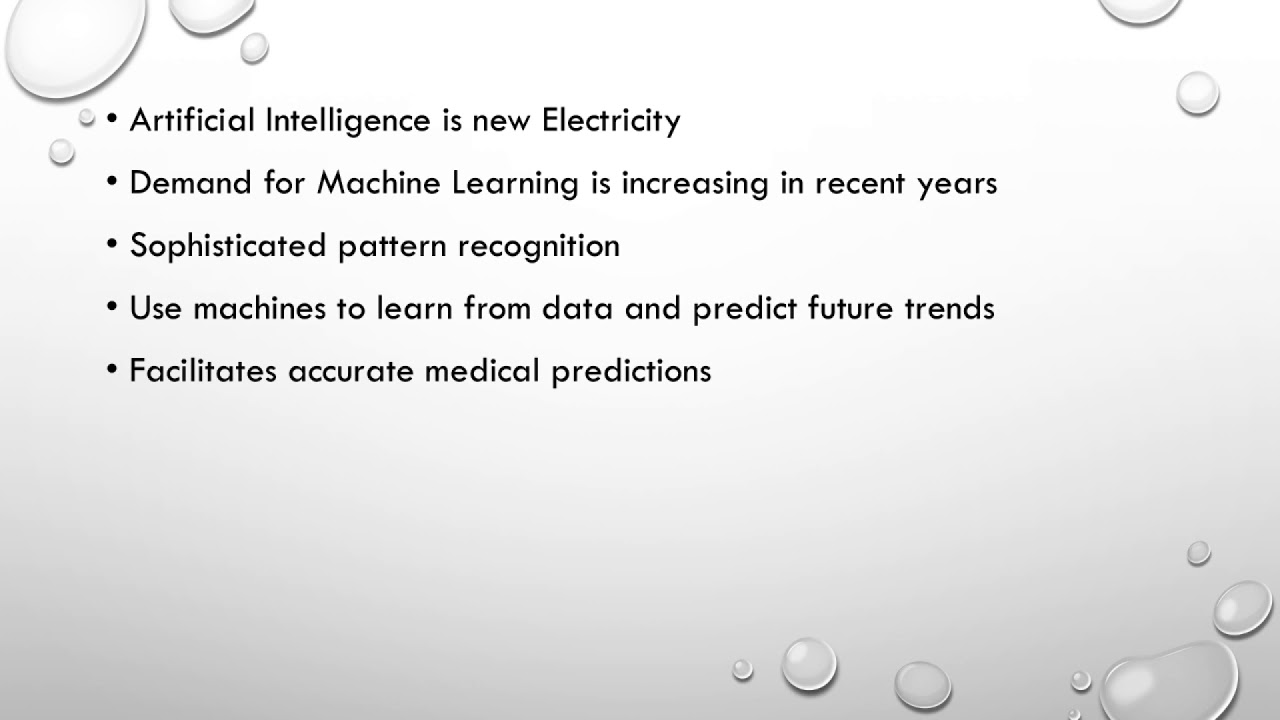 • Artificial Intelligence is new Electricity

• Demand for Machine Learning is increasing in recent years

• Sophisticated pattern recognition

• Use machines to learn from data and predict future trends

• Facilitates accurate medical predictions